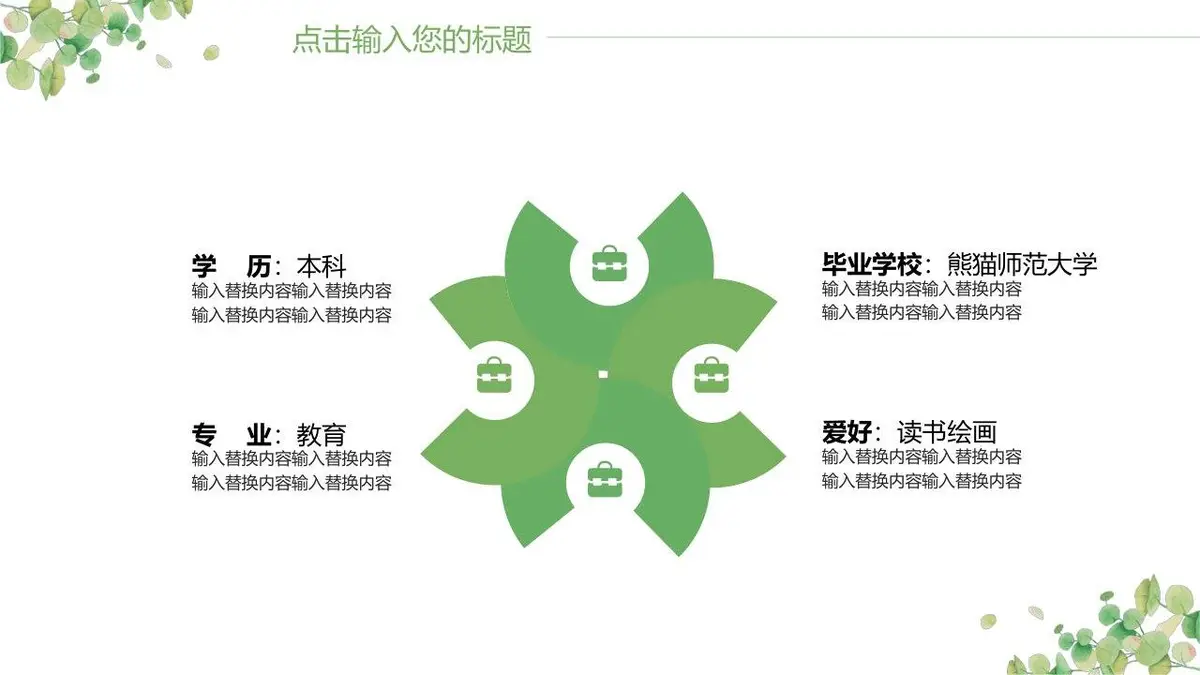 点击输入您的标题

学 历：本科
输入替换内容输入替换内容
输入替换内容输入替换内容

专 业：教育
输入替换内容输入替换内容
输入替换内容输入替换内容

毕业学校：熊猫师范大学
输入替换内容输入替换内容
输入替换内容输入替换内容

爱好：读书绘画
输入替换内容输入替换内容
输入替换内容输入替换内容